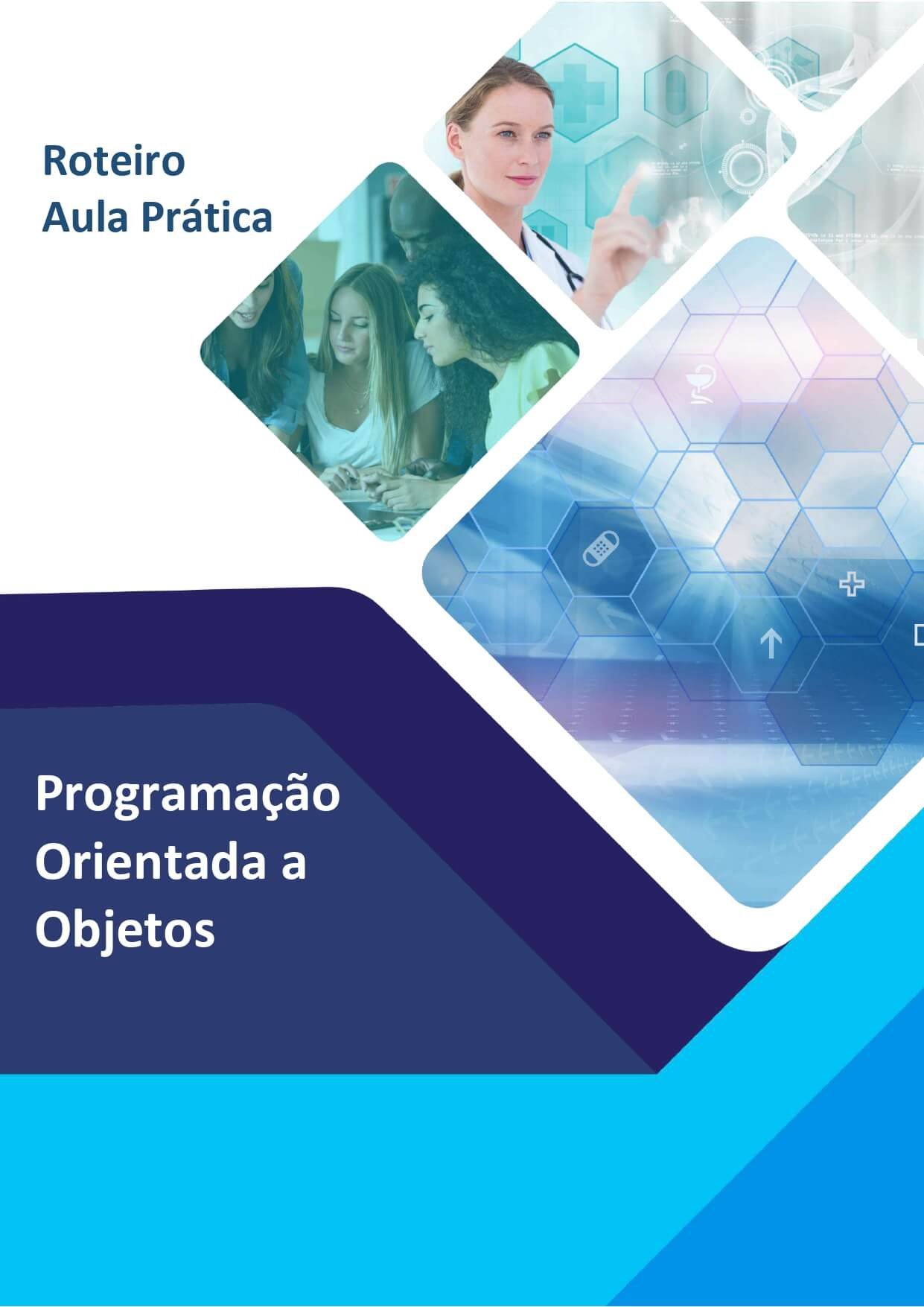 Roteiro
Aula Prática

Programação
Orientada a
Objetos